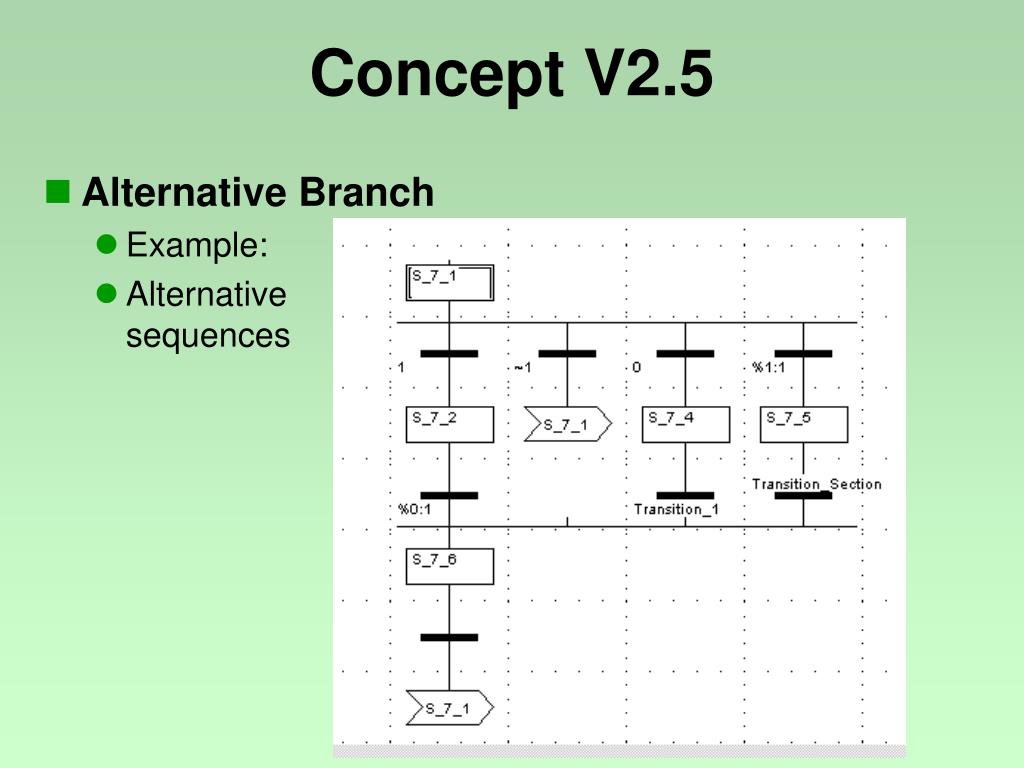 Concept V2.5

Alternative Branch

Example:

Alternative sequences

S_7_1

1

~1

0

%1:1

S_7_2

S_7_1

S_7_4

S_7_5

Transition_Section

%0:1

Transition_1

S_7_6

S_7_1